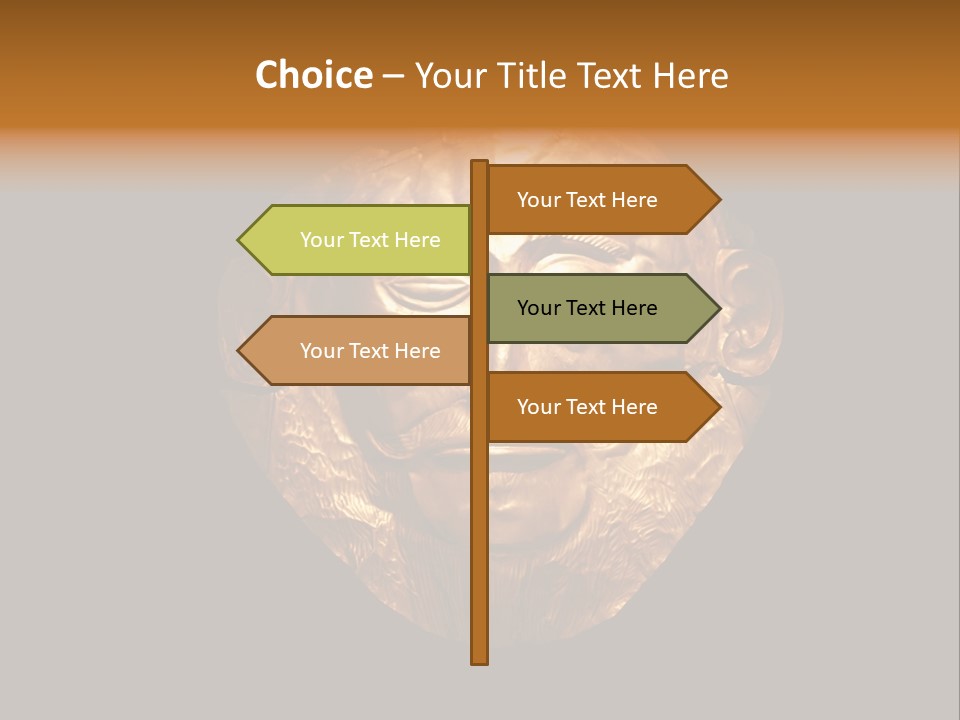 Choice – Your Title Text Here

Your Text Here

Your Text Here

Your Text Here

Your Text Here

Your Text Here